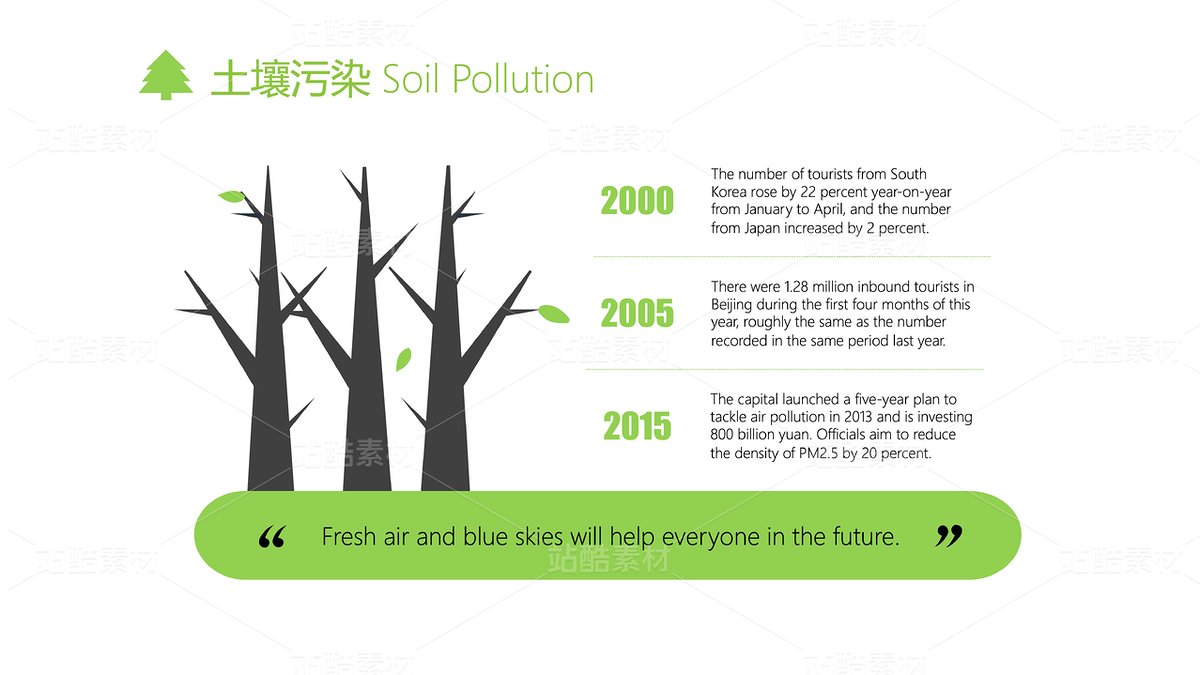 土壤污染 Soil Pollution

2000

The number of tourists from South Korea rose by 22 percent year-on-year from January to April, and the number from Japan increased by 2 percent.

2005

There were 1.28 million inbound tourists in Beijing during the first four months of this year, roughly the same as the number recorded in the same period last year.

2015

The capital launched a five-year plan to tackle air pollution in 2013 and is investing 800 billion yuan. Officials aim to reduce the density of PM2.5 by 20 percent.

“ Fresh air and blue skies will help everyone in the future. ”

站酷素材